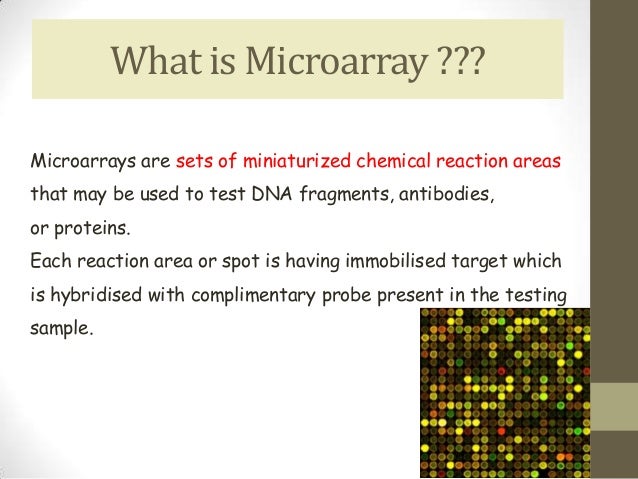 What is Microarray ???

Microarrays are sets of miniaturized chemical reaction areas that may be used to test DNA fragments, antibodies, or proteins.
Each reaction area or spot is having immobilised target which is hybridised with complimentary probe present in the testing sample.